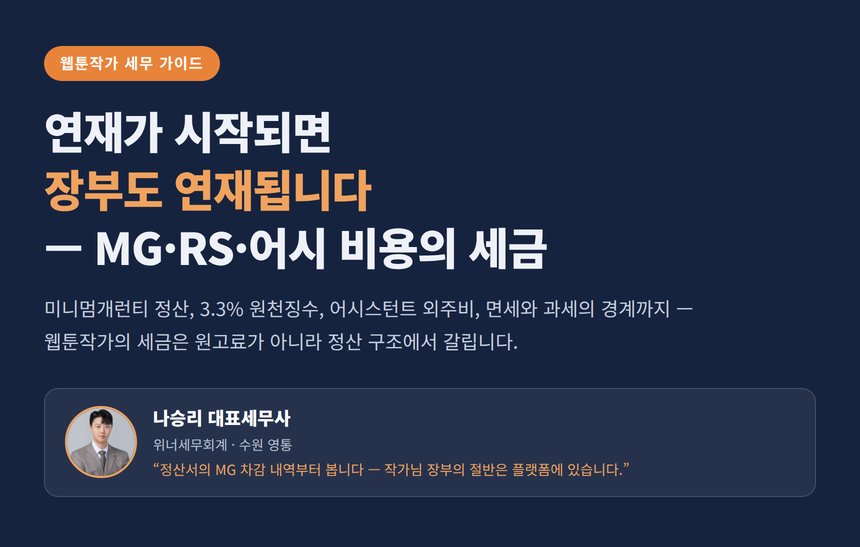 웹툰작가 세무 가이드

연재가 시작되면
장부도 연재됩니다
— MG·RS·어시 비용의 세금

미니멈개런티 정산, 3.3% 원천징수, 어시스턴트 외주비, 면세와 과세의 경계까지 — 웹툰작가의 세금은 원고료가 아니라 정산 구조에서 갈립니다.

나승리 대표세무사
위너세무회계 · 수원 영통
“정산서의 MG 차감 내역부터 봅니다 — 작가님 장부의 절반은 플랫폼에 있습니다.”